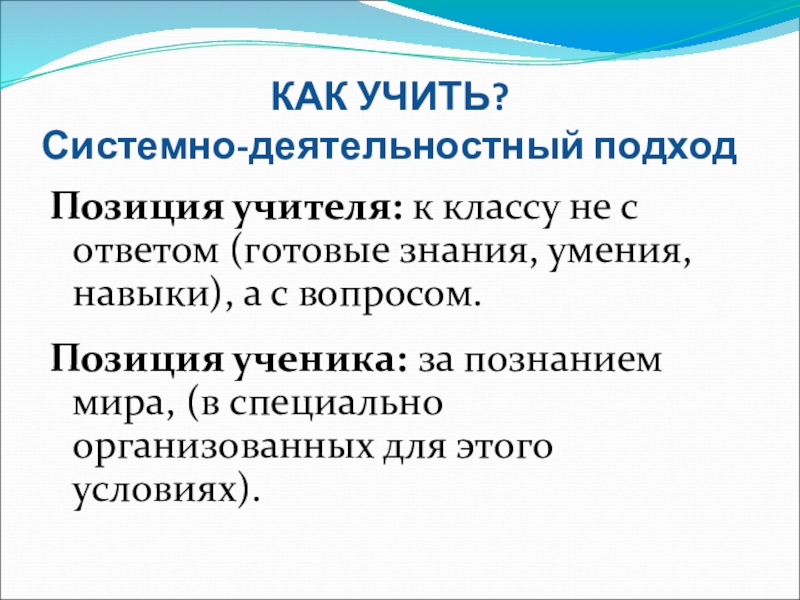 КАК УЧИТЬ?
Системно-деятельностный подход

Позиция учителя: к классу не с ответом (готовые знания, умения, навыки), а с вопросом.

Позиция ученика: за познанием мира, (в специально организованных для этого условиях).